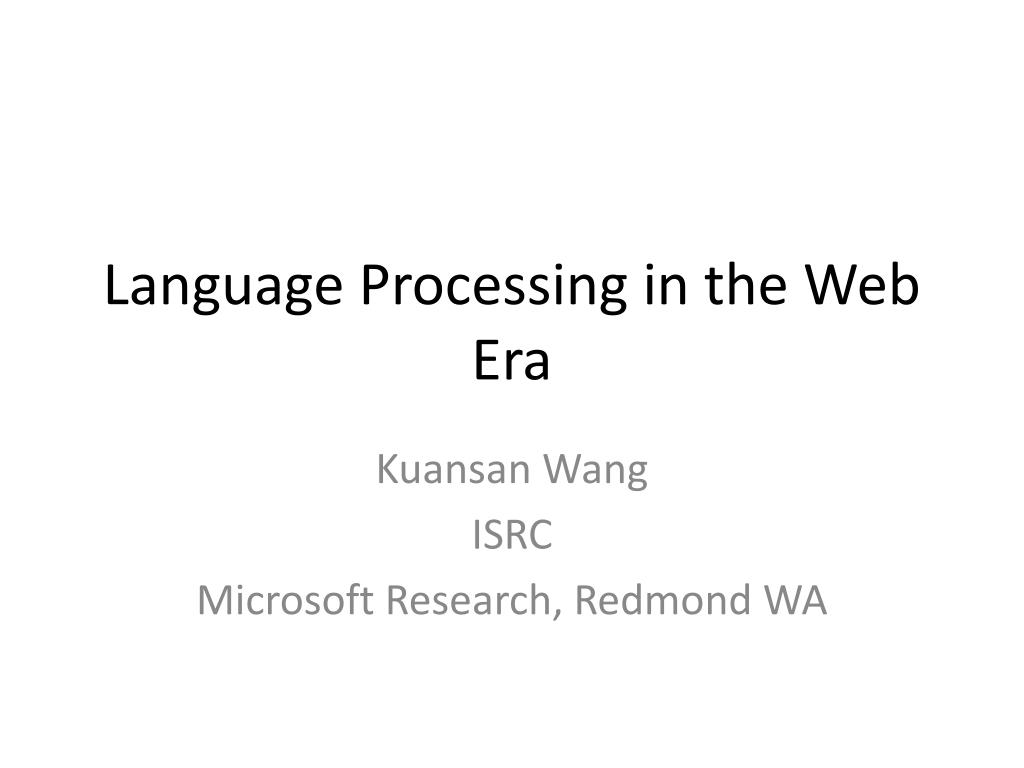 Language Processing in the Web Era

Kuansan Wang
ISRC
Microsoft Research, Redmond WA